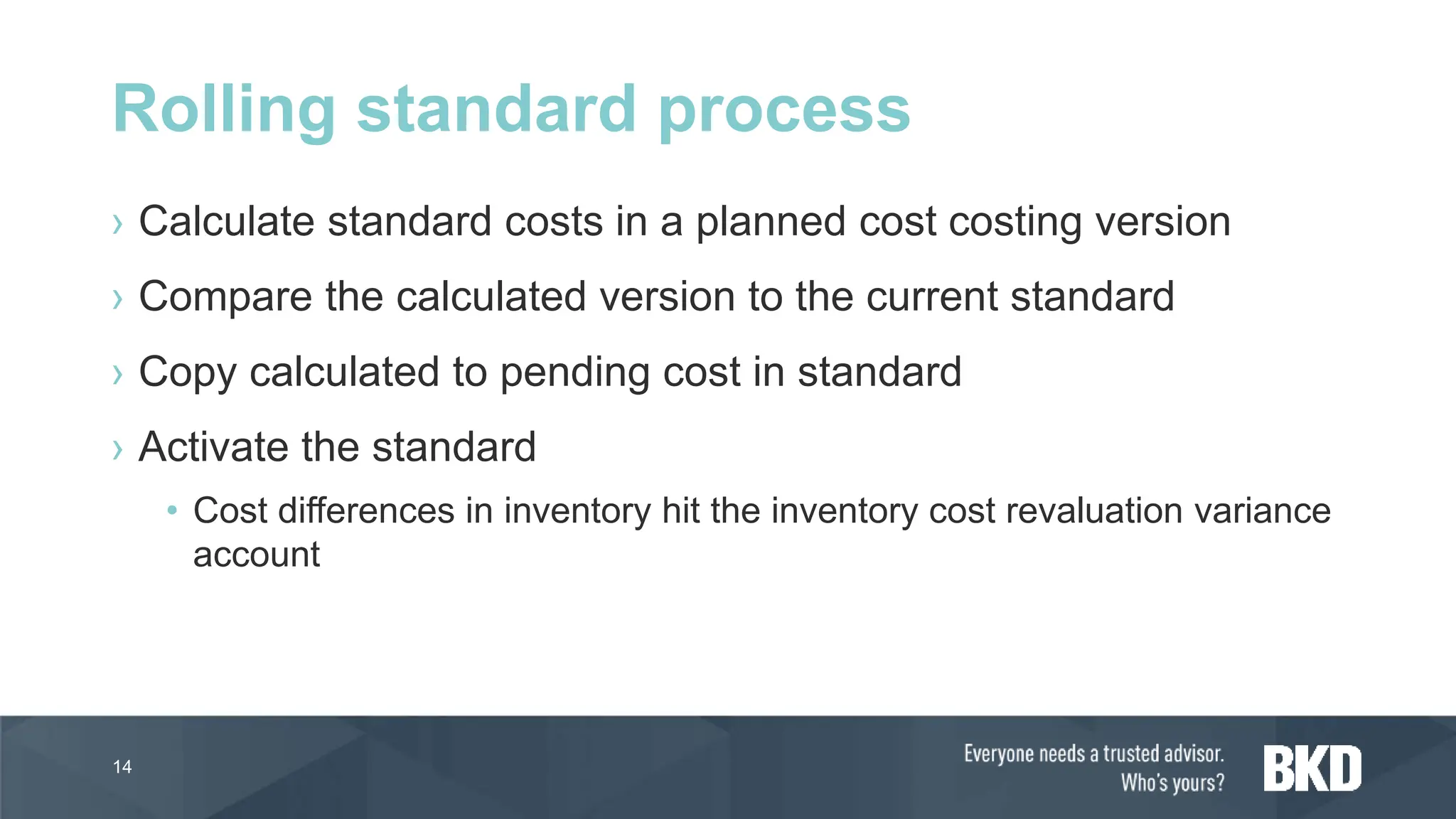 Rolling standard process

› Calculate standard costs in a planned cost costing version

› Compare the calculated version to the current standard

› Copy calculated to pending cost in standard

› Activate the standard

• Cost differences in inventory hit the inventory cost revaluation variance account

14

Everyone needs a trusted advisor.
Who's yours?

BKD